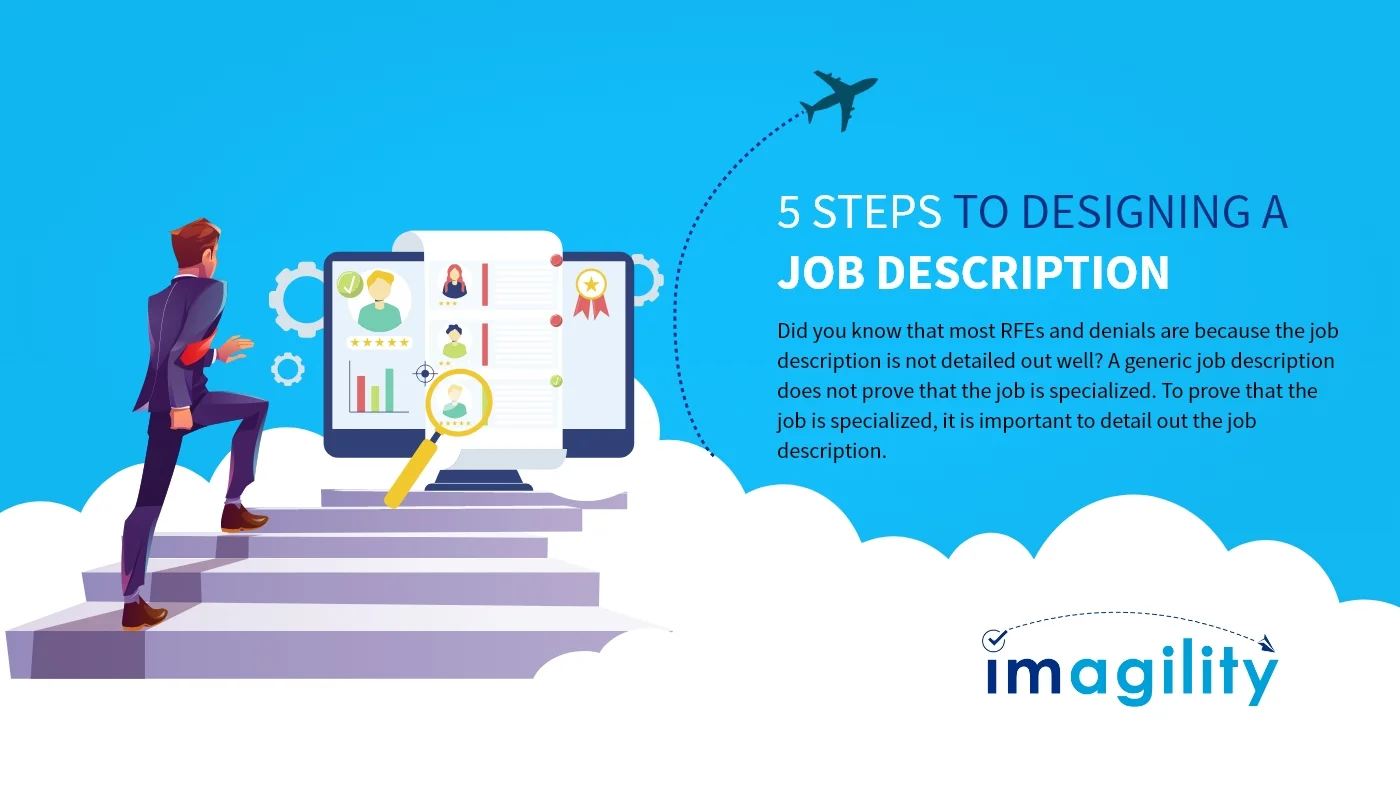 5 STEPS TO DESIGNING A
JOB DESCRIPTION

Did you know that most RFEs and denials are because the job description is not detailed out well? A generic job description does not prove that the job is specialized. To prove that the job is specialized, it is important to detail out the job description.

imagility